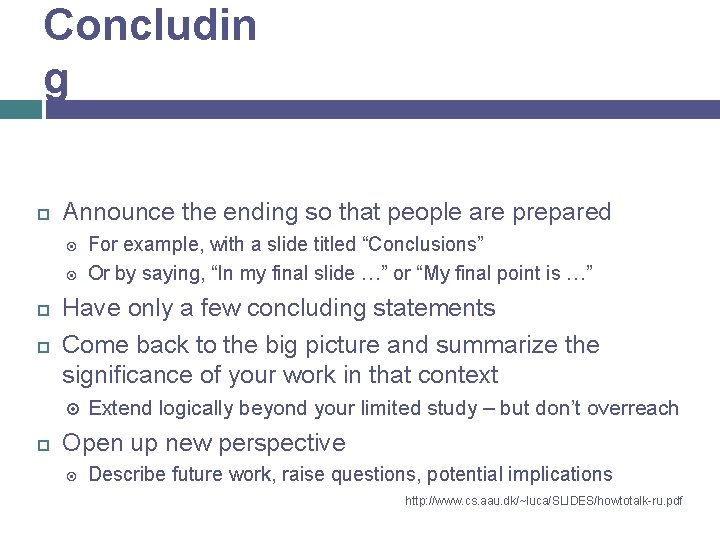 Concludin
g

Announce the ending so that people are prepared

For example, with a slide titled “Conclusions”

Or by saying, “In my final slide …” or “My final point is …”

Have only a few concluding statements

Come back to the big picture and summarize the significance of your work in that context

Extend logically beyond your limited study – but don’t overreach

Open up new perspective

Describe future work, raise questions, potential implications

http://www.cs.aau.dk/~luca/SLIDES/howtotalk-ru.pdf